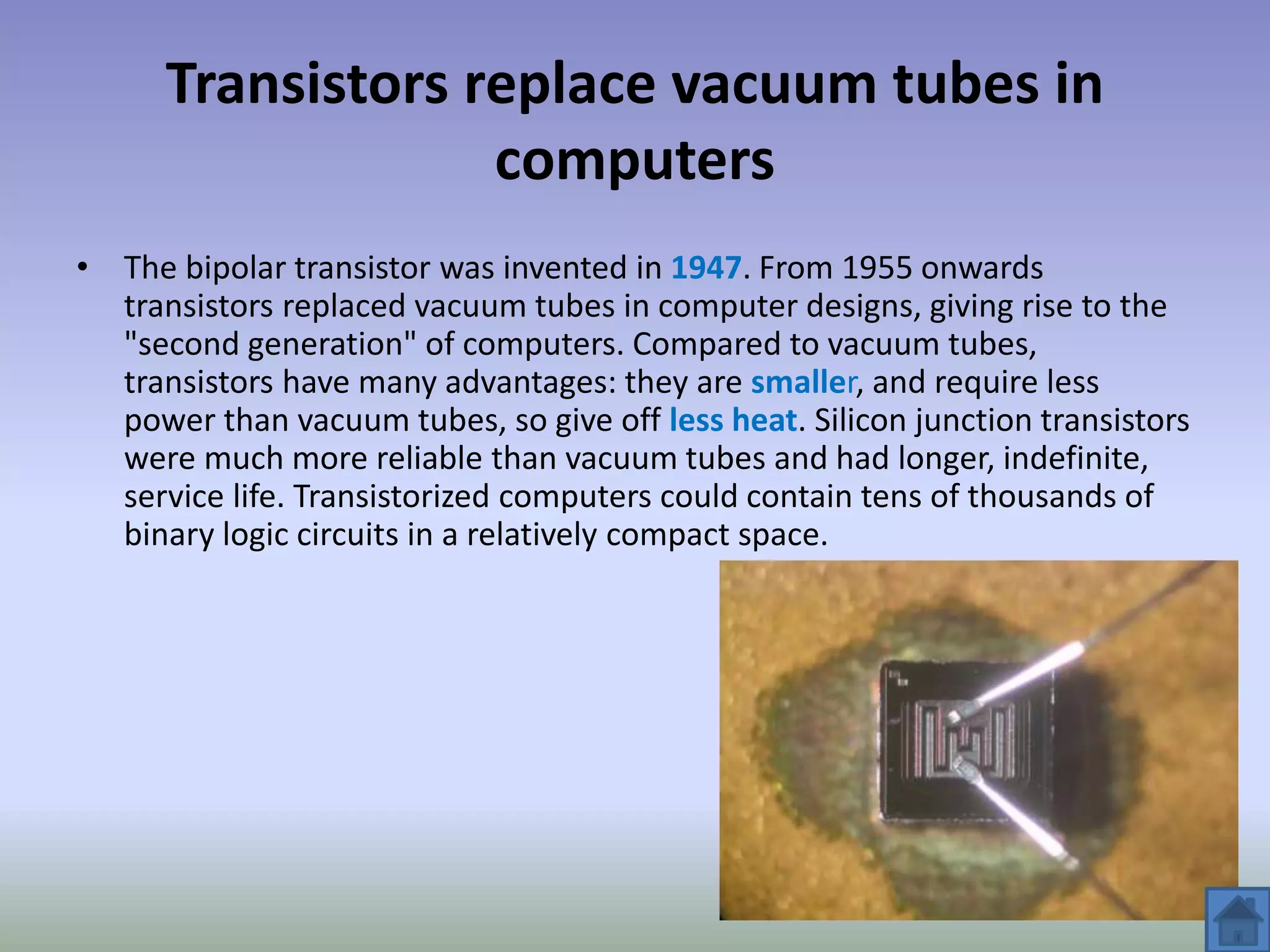 Transistors replace vacuum tubes in computers

• The bipolar transistor was invented in 1947. From 1955 onwards transistors replaced vacuum tubes in computer designs, giving rise to the "second generation" of computers. Compared to vacuum tubes, transistors have many advantages: they are smaller, and require less power than vacuum tubes, so give off less heat. Silicon junction transistors were much more reliable than vacuum tubes and had longer, indefinite, service life. Transistorized computers could contain tens of thousands of binary logic circuits in a relatively compact space.